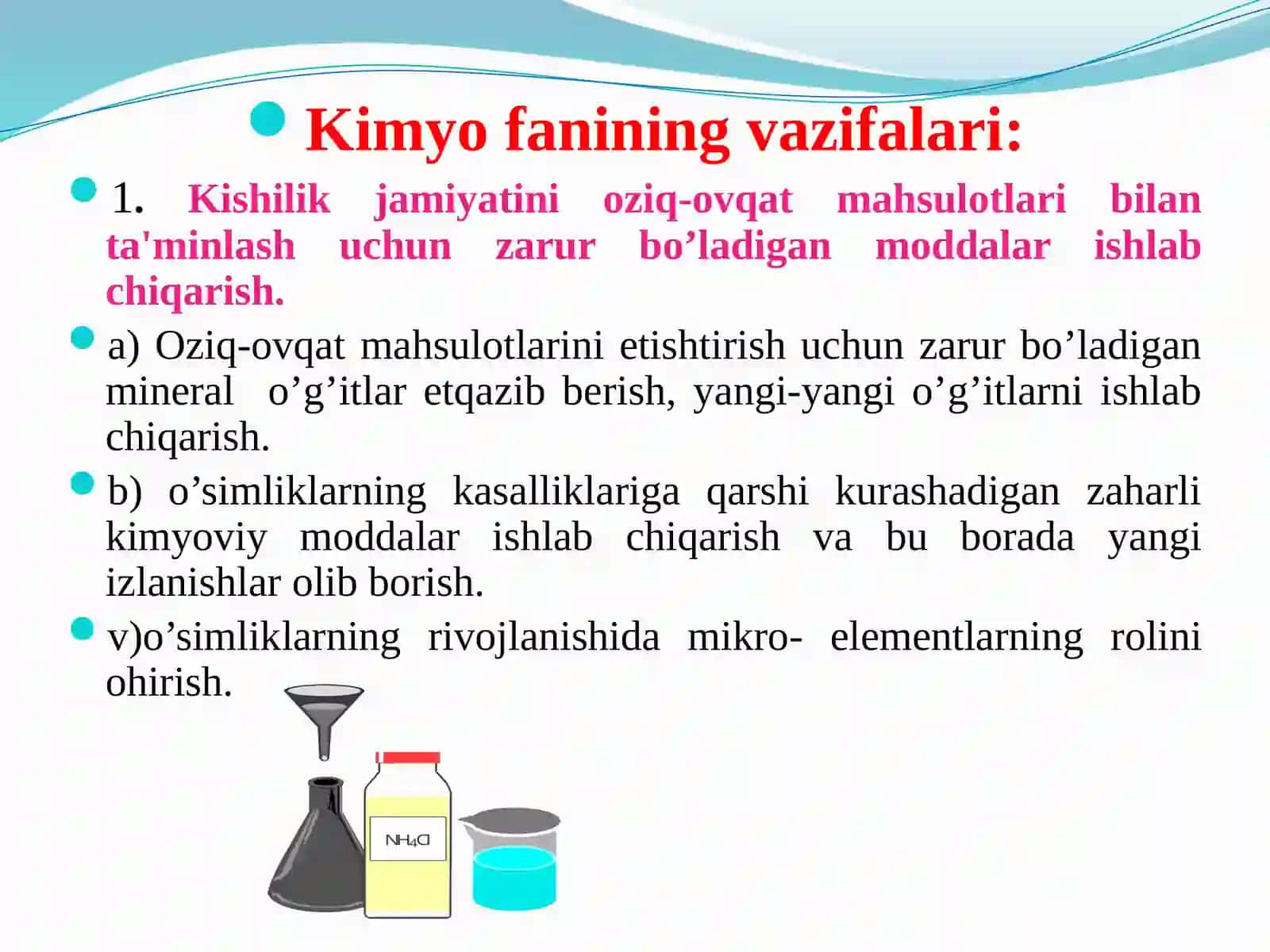 Kimyo fanining vazifalari:

1. Kishilik jamiyatini oziq-ovqat mahsulotlari bilan ta'minlash uchun zarur bo’ladigan moddalar ishlab chiqarish.

a) Oziq-ovqat mahsulotlarini etishtirish uchun zarur bo’ladigan mineral o’g’itlar etqazib berish, yangi-yangi o’g’itlarni ishlab chiqarish.

b) o’simliklarning kasalliklariga qarshi kurashadigan zaharli kimyoviy moddalar ishlab chiqarish va bu borada yangi izlanishlar olib borish.

v)o’simliklarning rivojlanishida mikro- elementlarning rolini ohirish.

$NH_4Cl$